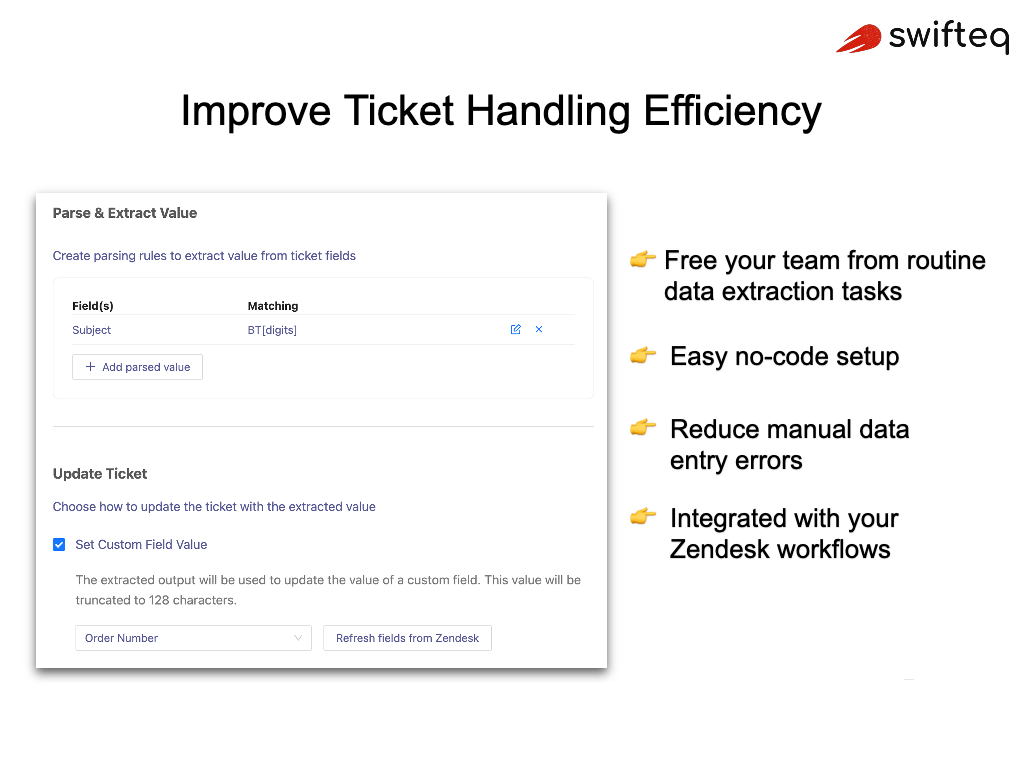 swifteq

Improve Ticket Handling Efficiency

Parse & Extract Value

Create parsing rules to extract value from ticket fields

| Field(s) | Matching |
|---|---|
| Subject | BT[digits] |

+ Add parsed value

Update Ticket

Choose how to update the ticket with the extracted value

Set Custom Field Value

The extracted output will be used to update the value of a custom field. This value will be truncated to 128 characters.

Order Number

Refresh fields from Zendesk

👉 Free your team from routine data extraction tasks

👉 Easy no-code setup

👉 Reduce manual data entry errors

👉 Integrated with your Zendesk workflows